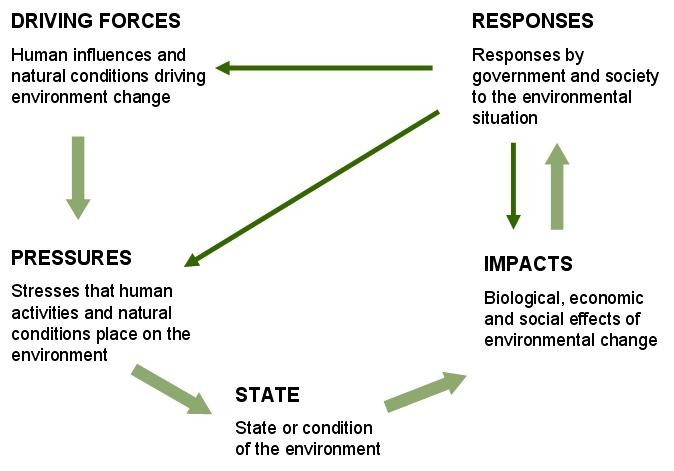 DRIVING FORCES

Human influences and natural conditions driving environment change

RESPONSES

Responses by government and society to the environmental situation

PRESSURES

Stresses that human activities and natural conditions place on the environment

IMPACTS

Biological, economic and social effects of environmental change

STATE

State or condition of the environment